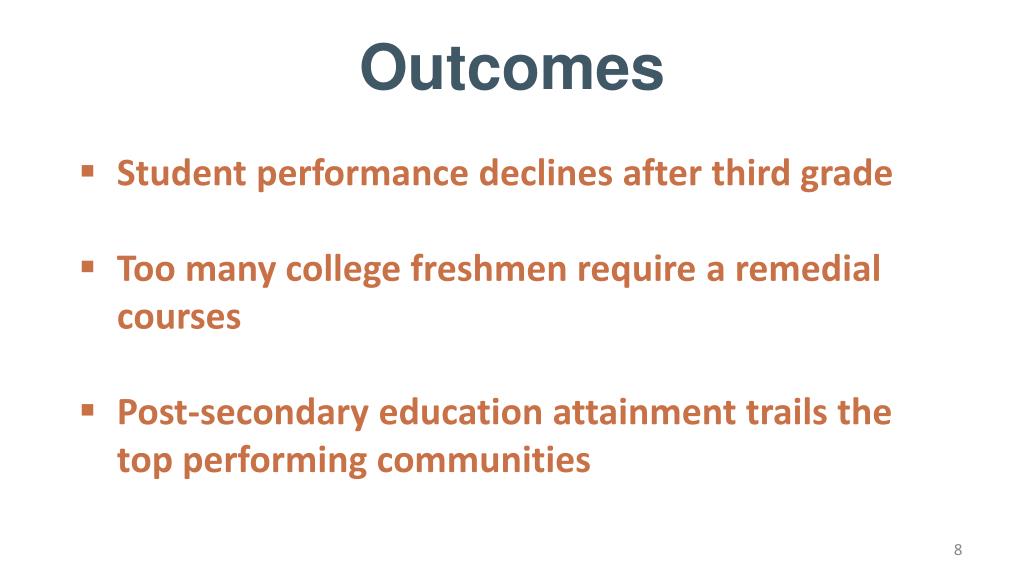 Outcomes

▪ Student performance declines after third grade

▪ Too many college freshmen require a remedial courses

▪ Post-secondary education attainment trails the top performing communities

8